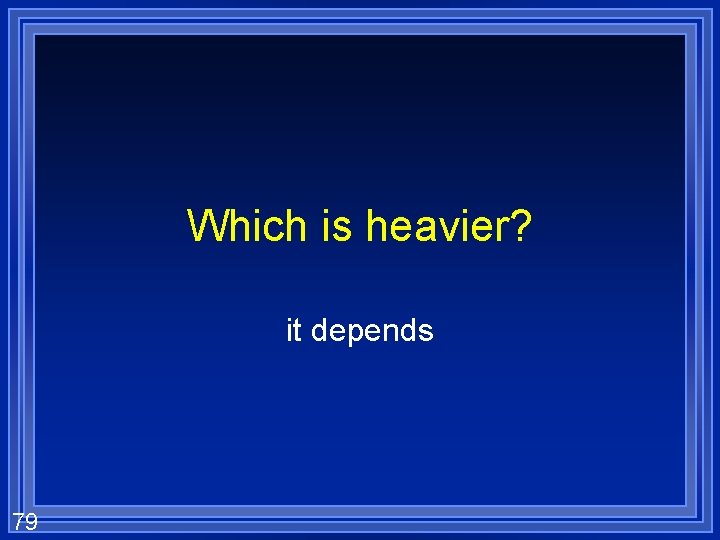 Which is heavier?

it depends

79